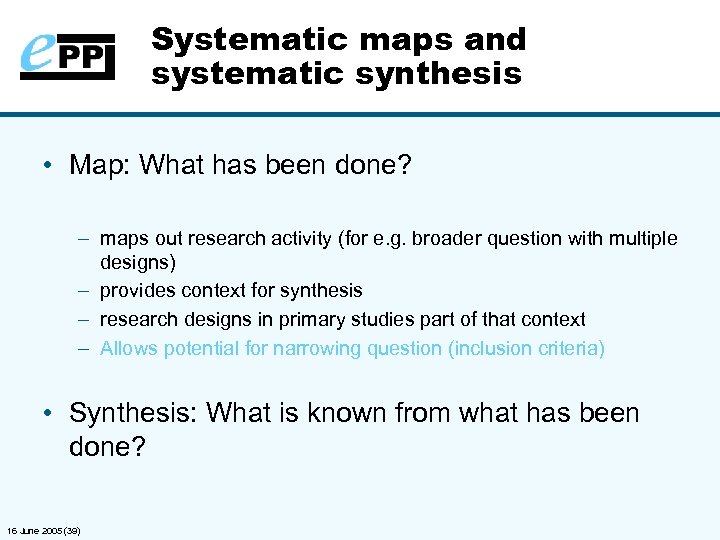 ePPI

Systematic maps and systematic synthesis

• Map: What has been done?

– maps out research activity (for e.g. broader question with multiple designs)
– provides context for synthesis
– research designs in primary studies part of that context
– Allows potential for narrowing question (inclusion criteria)

• Synthesis: What is known from what has been done?

16 June 2005 (39)